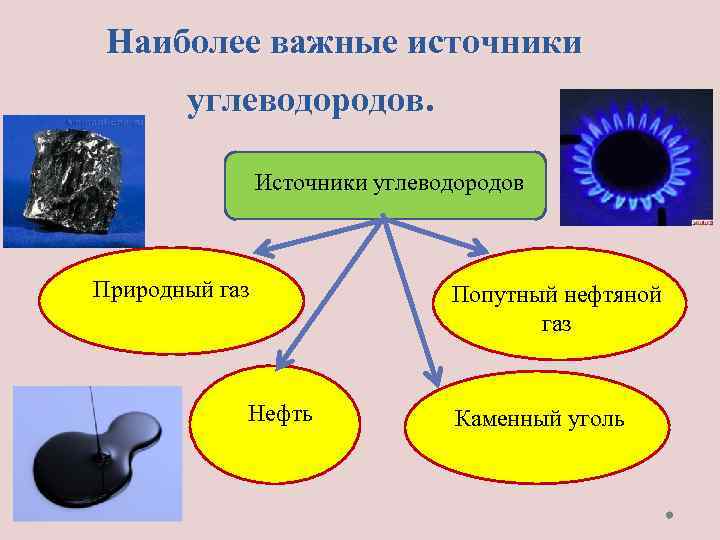 Наиболее важные источники углеводородов.

Источники углеводородов

Природный газ

Попутный нефтяной газ

Нефть

Каменный уголь